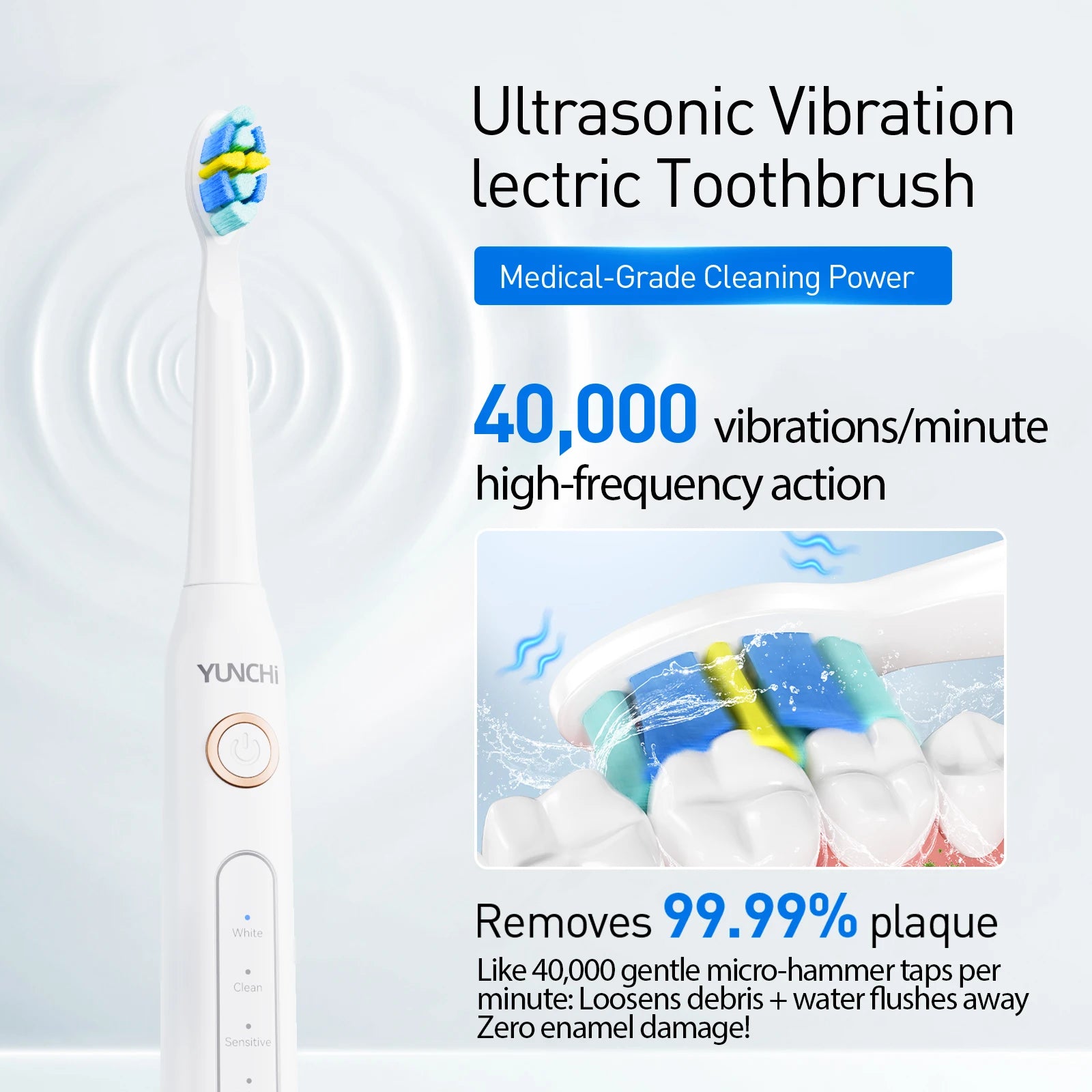 Ultrasonic Vibration lectric Toothbrush

Medical-Grade Cleaning Power

40,000 vibrations/minute high-frequency action

Removes 99.99% plaque

Like 40,000 gentle micro-hammer taps per minute: Loosens debris + water flushes away Zero enamel damage!

YUNCHi

White

Clean

Sensitive